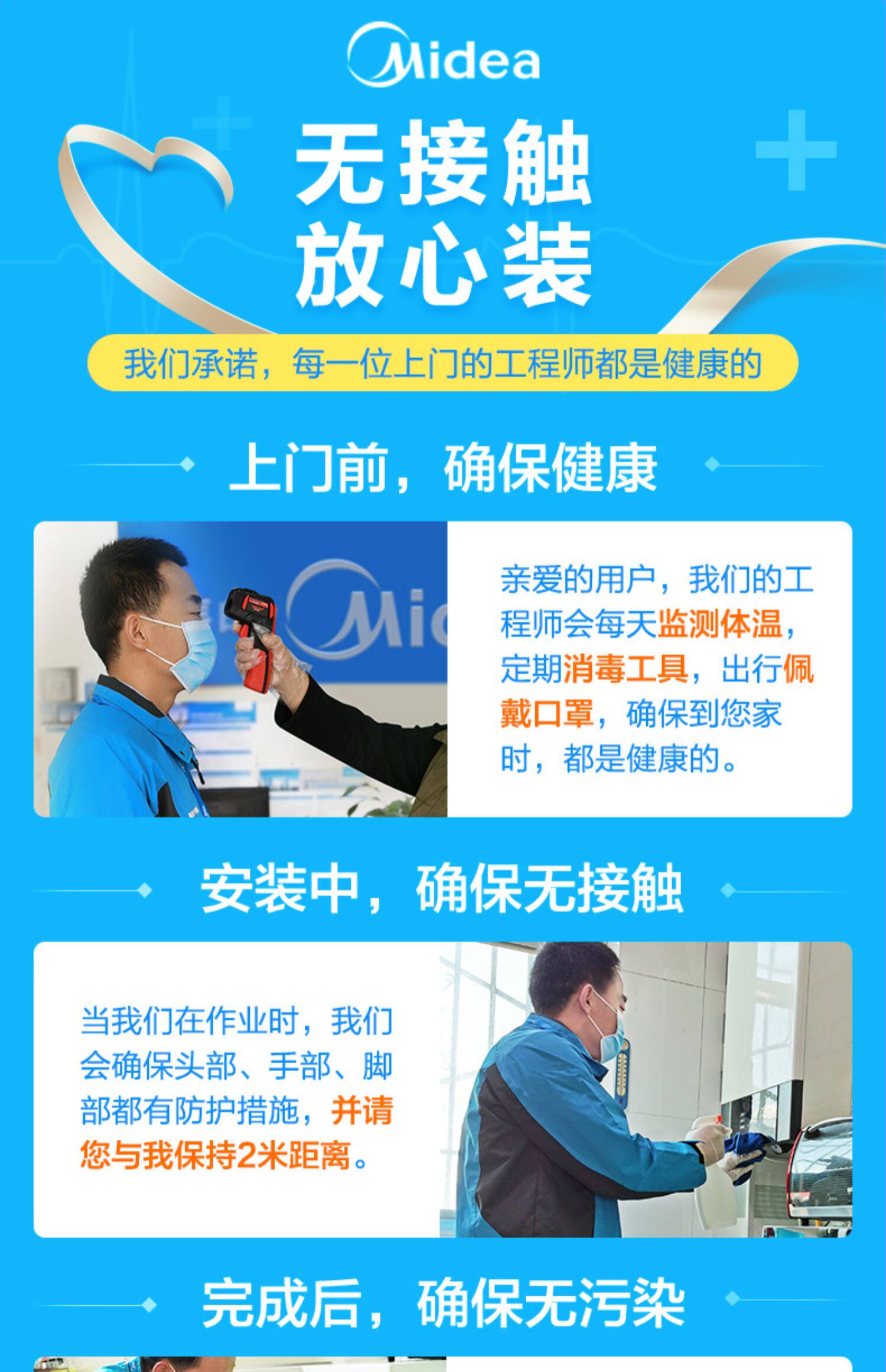 Midea

无接触
放心装

我们承诺，每一位上门的工程师都是健康的

上门前，确保健康

亲爱的用户，我们的工程师会每天监测体温，定期消毒工具，出行佩戴口罩，确保到您家时，都是健康的。

安装中，确保无接触

当我们在作业时，我们会确保头部、手部、脚部都有防护措施，并请您与我保持2米距离。

完成后，确保无污染